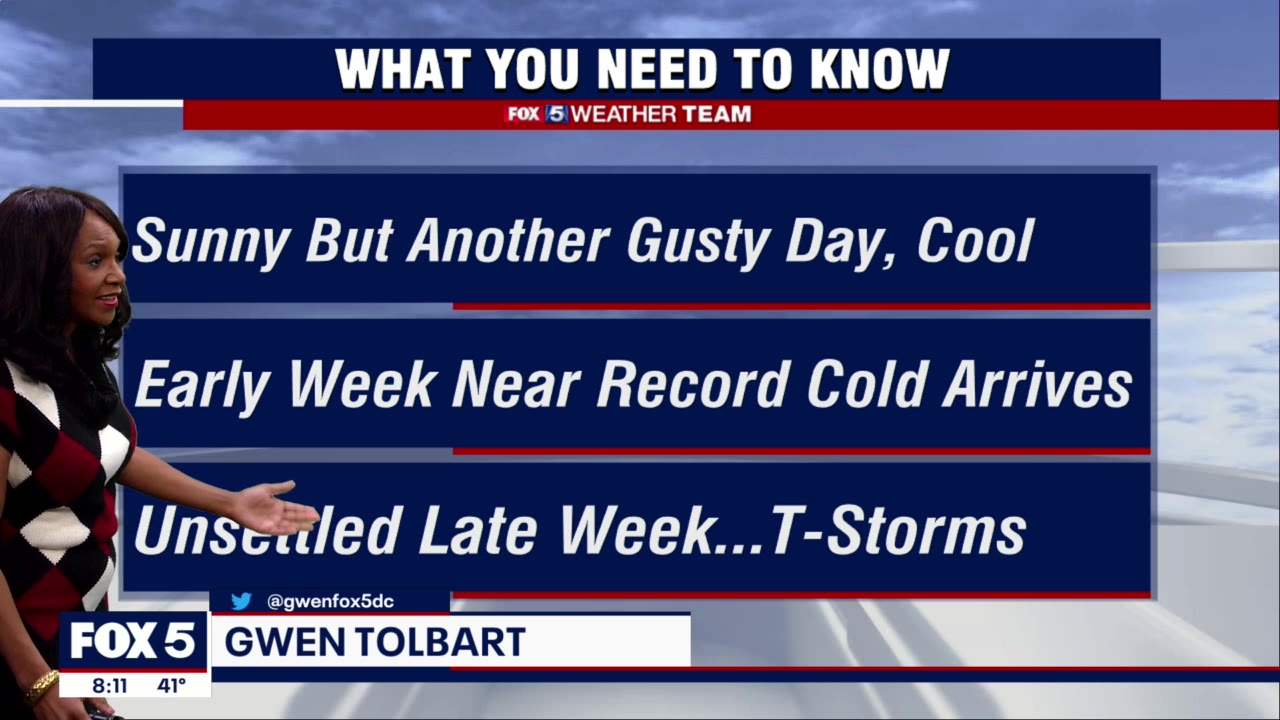 WHAT YOU NEED TO KNOW
FOX 5 WEATHER TEAM

Sunny But Another Gusty Day, Cool

Early Week Near Record Cold Arrives

Unsettled Late Week...T-Storms

@gwenfox5dc
FOX 5
GWEN TOLBART
8:11 41°